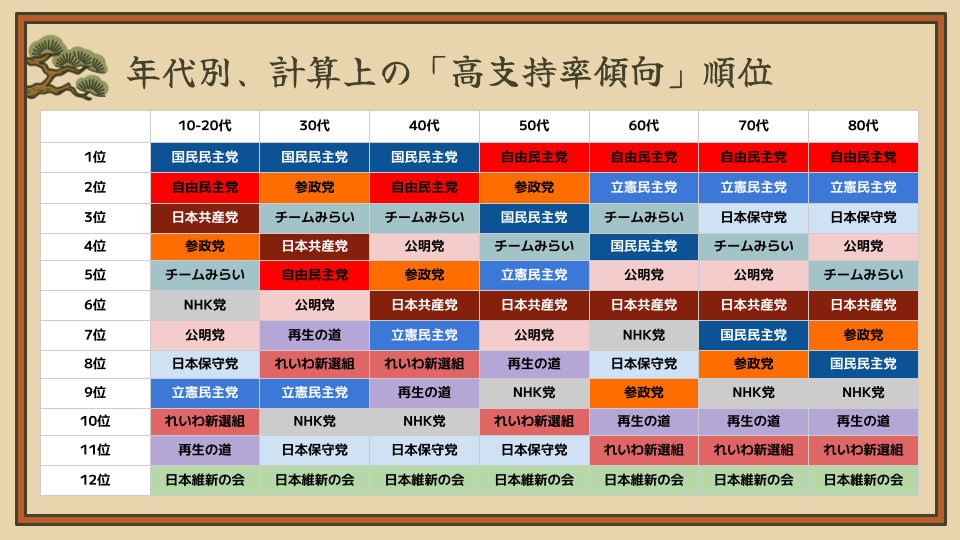 年代別、計算上の「高支持率傾向」順位

| | 10-20代 | 30代 | 40代 | 50代 | 60代 | 70代 | 80代 |
|---|---|---|---|---|---|---|---|
| 1位 | 国民民主党 | 国民民主党 | 国民民主党 | 自由民主党 | 自由民主党 | 自由民主党 | 自由民主党 |
| 2位 | 自由民主党 | 参政党 | 自由民主党 | 参政党 | 立憲民主党 | 立憲民主党 | 立憲民主党 |
| 3位 | 日本共産党 | チームみらい | チームみらい | 国民民主党 | チームみらい | 日本保守党 | 日本保守党 |
| 4位 | 参政党 | 日本共産党 | 公明党 | チームみらい | 国民民主党 | チームみらい | 公明党 |
| 5位 | チームみらい | 自由民主党 | 参政党 | 立憲民主党 | 公明党 | 公明党 | チームみらい |
| 6位 | NHK党 | 公明党 | 日本共産党 | 日本共産党 | 日本共産党 | 日本共産党 | 日本共産党 |
| 7位 | 公明党 | 再生の道 | 立憲民主党 | 公明党 | NHK党 | 国民民主党 | 参政党 |
| 8位 | 日本保守党 | れいわ新選組 | れいわ新選組 | 再生の道 | 日本保守党 | 参政党 | 国民民主党 |
| 9位 | 立憲民主党 | 立憲民主党 | 再生の道 | NHK党 | 参政党 | NHK党 | NHK党 |
| 10位 | れいわ新選組 | NHK党 | NHK党 | れいわ新選組 | 再生の道 | 再生の道 | 再生の道 |
| 11位 | 再生の道 | 日本保守党 | 日本保守党 | 日本保守党 | れいわ新選組 | れいわ新選組 | れいわ新選組 |
| 12位 | 日本維新の会 | 日本維新の会 | 日本維新の会 | 日本維新の会 | 日本維新の会 | 日本維新の会 | 日本維新の会 |